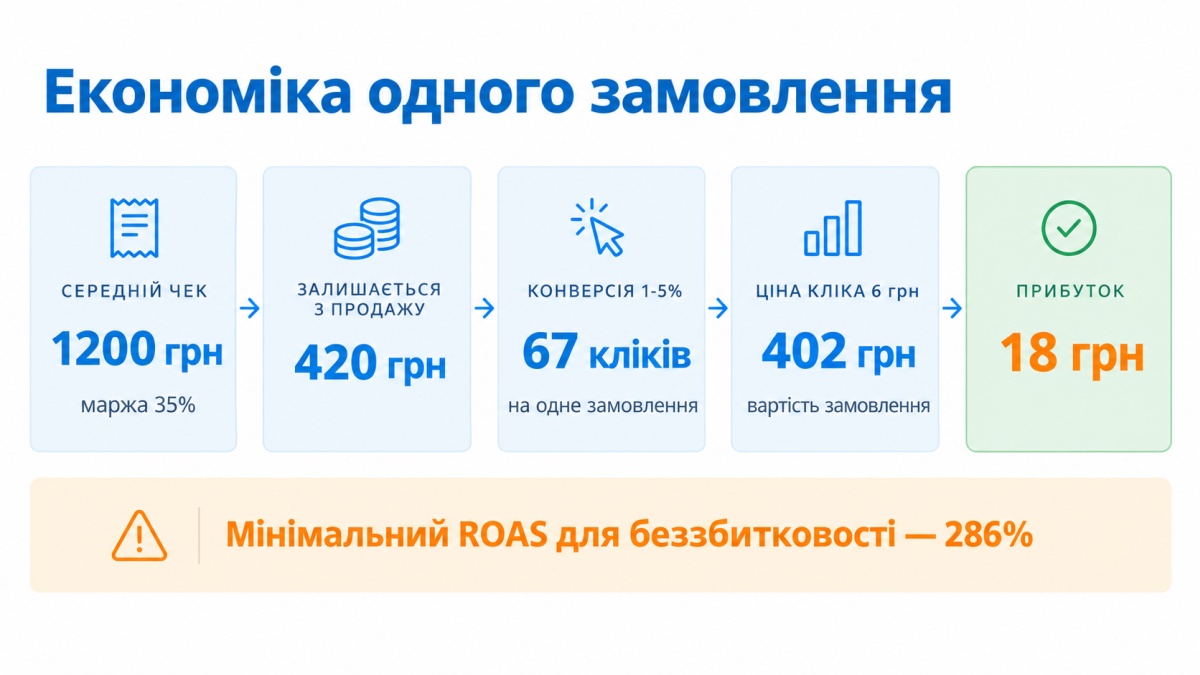 Економіка одного замовлення

СЕРЕДНІЙ ЧЕК
1200 грн
маржа 35%

ЗАЛИШАЄТЬСЯ З ПРОДАЖУ
420 грн

КОНВЕРСІЯ 1-5%
67 кліків
на одне замовлення

ЦІНА КЛІКА 6 грн
402 грн
вартість замовлення

ПРИБУТОК
18 грн

Мінімальний ROAS для беззбитковості — 286%